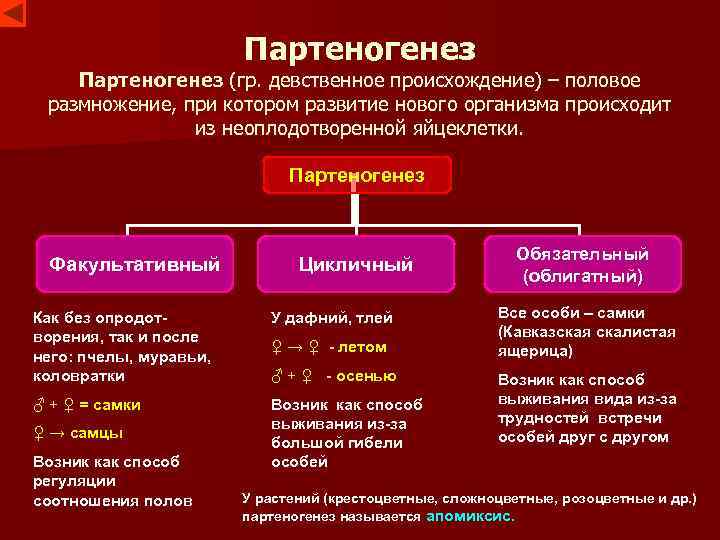 Партеногенез

Партеногенез (гр. девственное происхождение) – половое размножение, при котором развитие нового организма происходит из неоплодотворенной яйцеклетки.

Партеногенез

Факультативный

Цикличный

Обязательный (облигатный)

Как без опродотворения, так и после него: пчелы, муравьи, коловратки

♂ + ♀ = самки

♀ → самцы

Возник как способ регуляции соотношения полов

У дафний, тлей

♀ → ♀ - летом

♂ + ♀ - осенью

Возник как способ выживания из-за большой гибели особей

Все особи – самки (Кавказская скалистая ящерица)

Возник как способ выживания вида из-за трудностей встречи особей друг с другом

У растений (крестоцветные, сложноцветные, розоцветные и др.) партеногенез называется апомиксис.